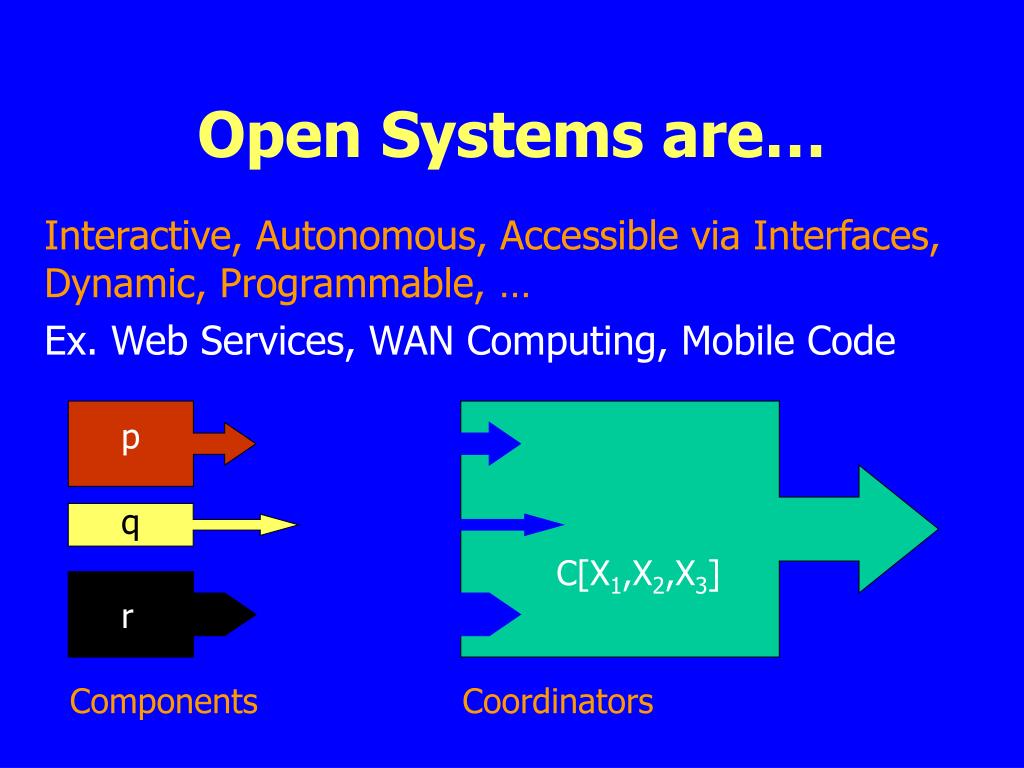 Open Systems are…

Interactive, Autonomous, Accessible via Interfaces, Dynamic, Programmable, …

Ex. Web Services, WAN Computing, Mobile Code

p

q

r

$C[X_1,X_2,X_3]$

Components

Coordinators